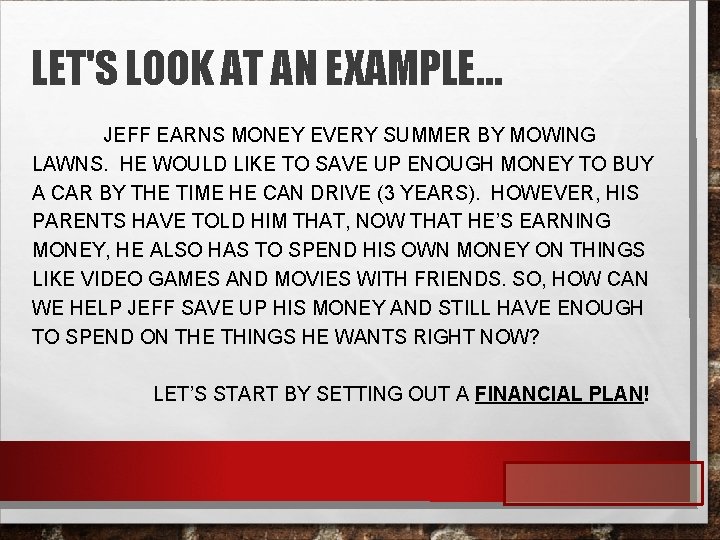 LET'S LOOK AT AN EXAMPLE…

JEFF EARNS MONEY EVERY SUMMER BY MOWING LAWNS. HE WOULD LIKE TO SAVE UP ENOUGH MONEY TO BUY A CAR BY THE TIME HE CAN DRIVE (3 YEARS). HOWEVER, HIS PARENTS HAVE TOLD HIM THAT, NOW THAT HE'S EARNING MONEY, HE ALSO HAS TO SPEND HIS OWN MONEY ON THINGS LIKE VIDEO GAMES AND MOVIES WITH FRIENDS. SO, HOW CAN WE HELP JEFF SAVE UP HIS MONEY AND STILL HAVE ENOUGH TO SPEND ON THE THINGS HE WANTS RIGHT NOW?

LET'S START BY SETTING OUT A FINANCIAL PLAN!